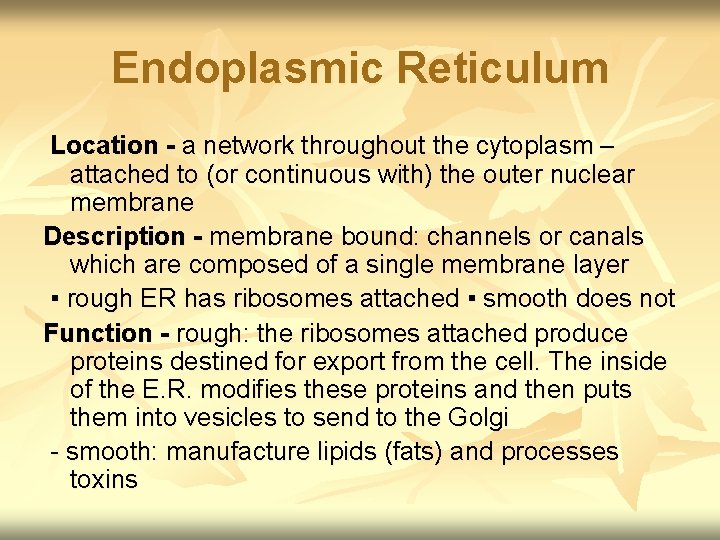 Endoplasmic Reticulum

Location - a network throughout the cytoplasm – attached to (or continuous with) the outer nuclear membrane

Description - membrane bound: channels or canals which are composed of a single membrane layer

▪ rough ER has ribosomes attached ▪ smooth does not

Function - rough: the ribosomes attached produce proteins destined for export from the cell. The inside of the E.R. modifies these proteins and then puts them into vesicles to send to the Golgi

- smooth: manufacture lipids (fats) and processes toxins